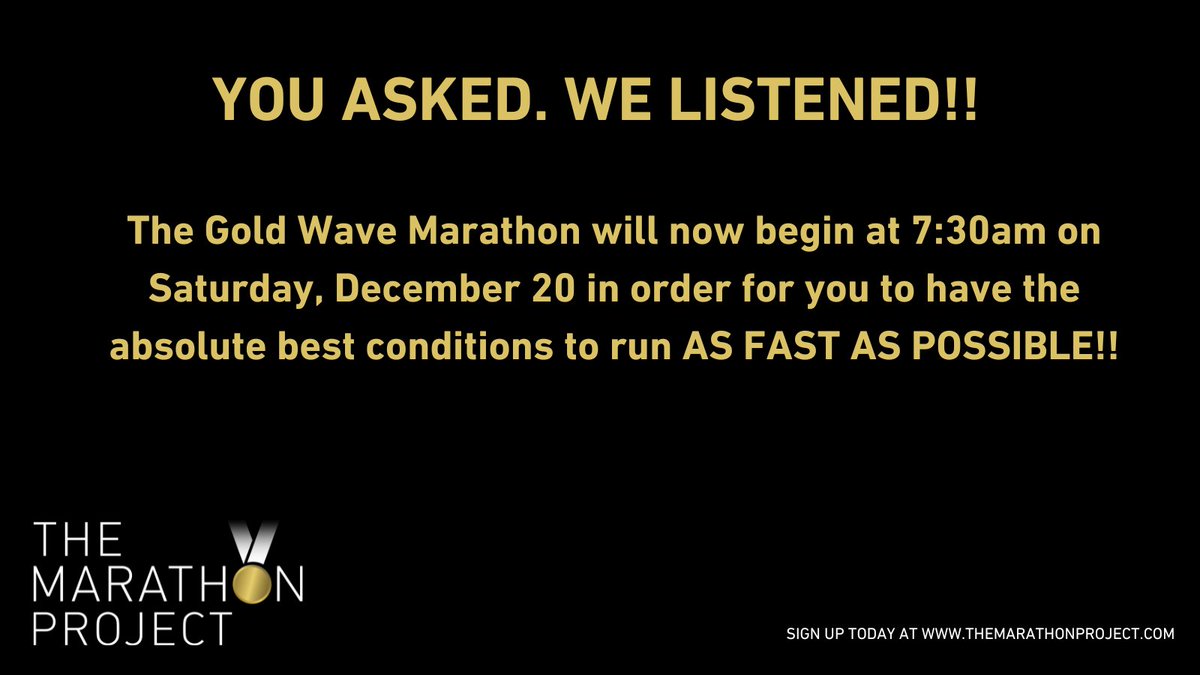 YOU ASKED. WE LISTENED!!

The Gold Wave Marathon will now begin at 7:30am on Saturday, December 20 in order for you to have the absolute best conditions to run AS FAST AS POSSIBLE!!

THE MARATHON PROJECT

SIGN UP TODAY AT WWW.THEMARATHONPROJECT.COM